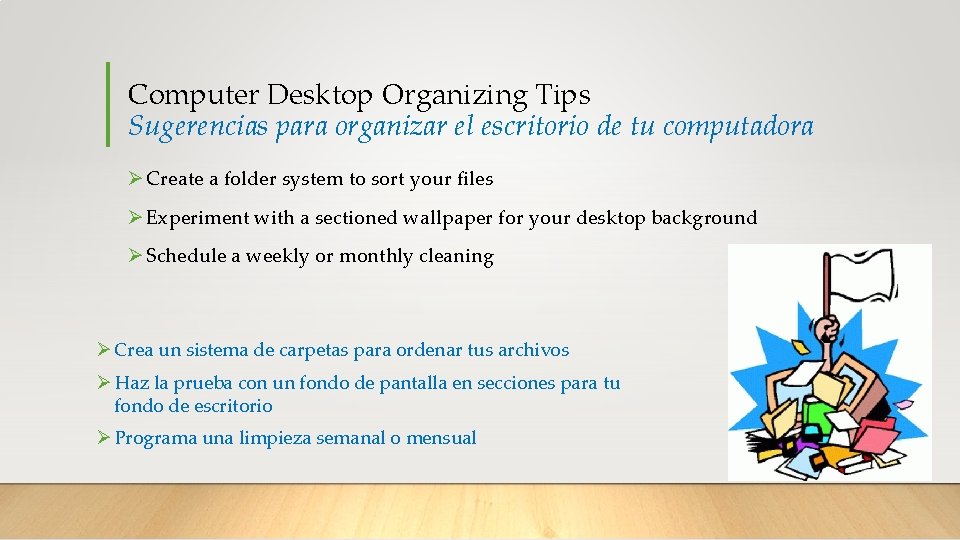 Computer Desktop Organizing Tips
Sugerencias para organizar el escritorio de tu computadora

➢ Create a folder system to sort your files

➢ Experiment with a sectioned wallpaper for your desktop background

➢ Schedule a weekly or monthly cleaning

➢ Crea un sistema de carpetas para ordenar tus archivos

➢ Haz la prueba con un fondo de pantalla en secciones para tu fondo de escritorio

➢ Programa una limpieza semanal o mensual